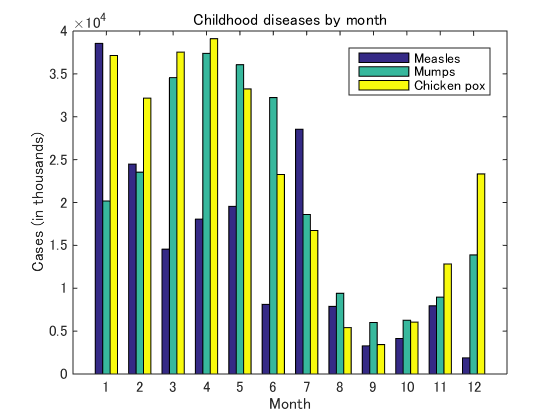 Childhood diseases by month

$\times 10^4$

Measles
Mumps
Chicken pox

Cases (in thousands)

4
3.5
3
2.5
2
1.5
1
0.5
0

1 2 3 4 5 6 7 8 9 10 11 12

Month